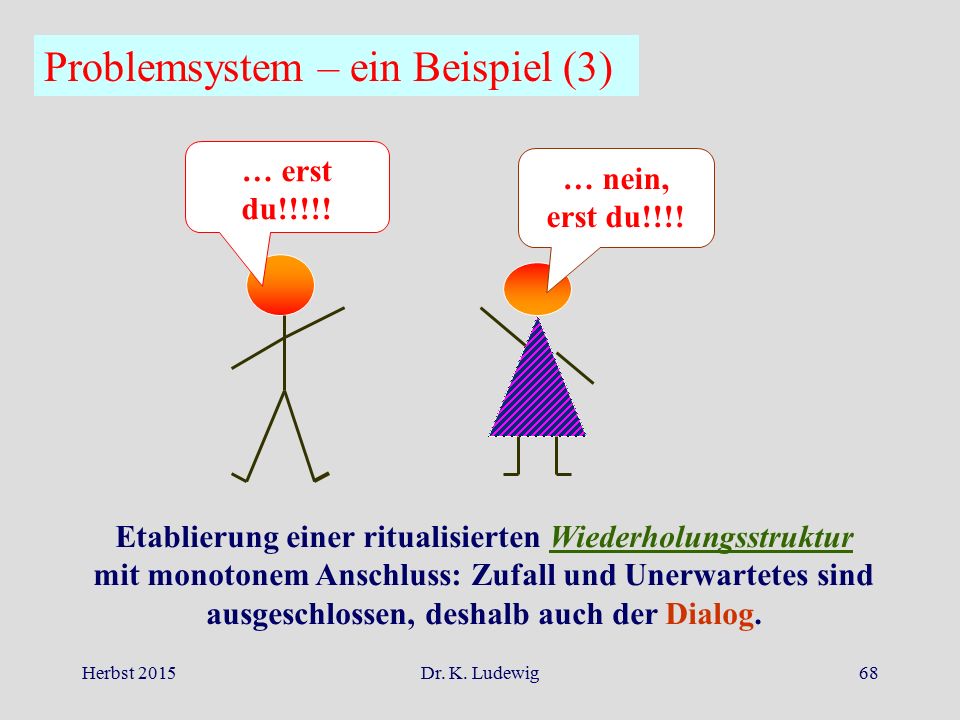 Problemsystem – ein Beispiel (3)

… erst du!!!!!

… nein, erst du!!!!

Etablierung einer ritualisierten Wiederholungsstruktur mit monotonem Anschluss: Zufall und Unerwartetes sind ausgeschlossen, deshalb auch der Dialog.

Herbst 2015

Dr. K. Ludewig

68